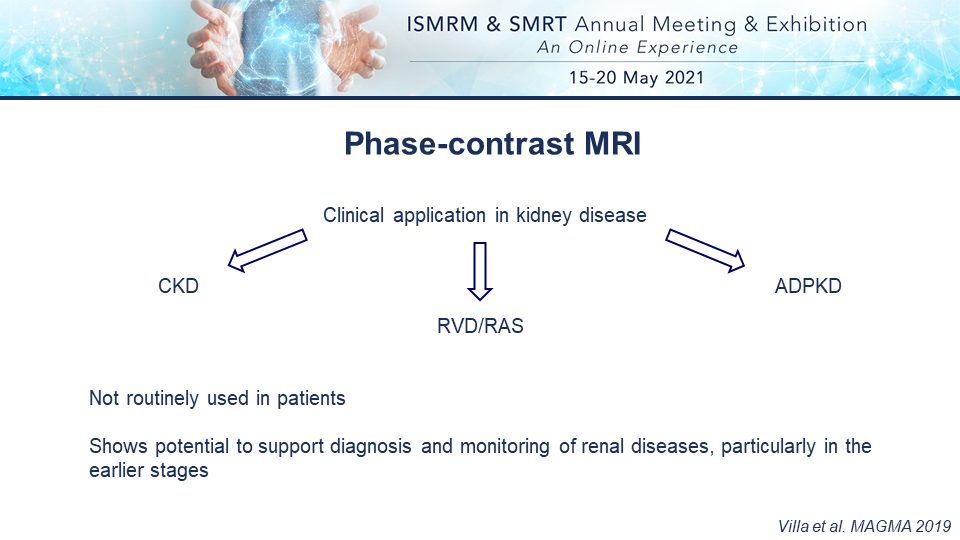 ISMRM & SMRT Annual Meeting & Exhibition
An Online Experience
15-20 May 2021

Phase-contrast MRI

Clinical application in kidney disease

CKD

RVD/RAS

ADPKD

Not routinely used in patients

Shows potential to support diagnosis and monitoring of renal diseases, particularly in the earlier stages

Villa et al. MAGMA 2019